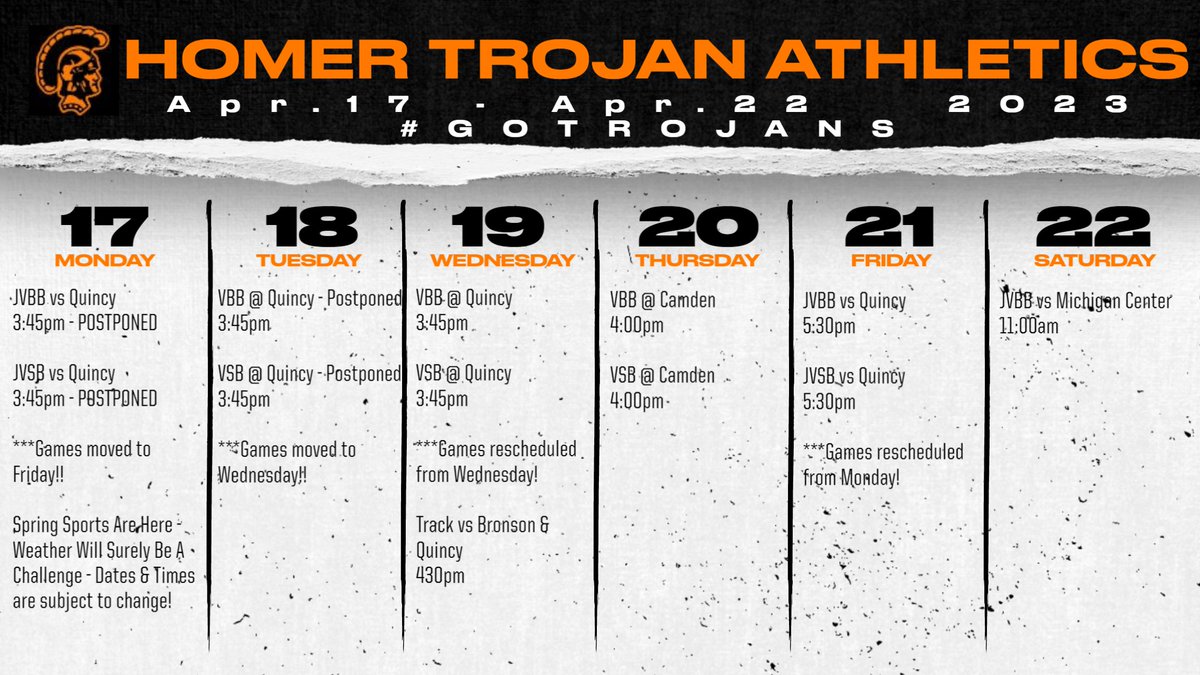 HOMER TROJAN ATHLETICS
Apr.17 - Apr.22 2023
#GOTROJANS

17
MONDAY

JVBB vs Quincy
3:45pm - POSTPONED

JVSB vs Quincy
3:45pm - POSTPONED

***Games moved to Friday!!

Spring Sports Are Here - Weather Will Surely Be A Challenge - Dates & Times are subject to change!

18
TUESDAY

VBB @ Quincy - Postponed
3:45pm

VSB @ Quincy - Postponed
3:45pm

***Games moved to Wednesday!!

19
WEDNESDAY

VBB @ Quincy
3:45pm

VSB @ Quincy
3:45pm

***Games rescheduled from Wednesday!

Track vs Bronson & Quincy
430pm

20
THURSDAY

VBB @ Camden
4:00pm

VSB @ Camden
4:00pm

21
FRIDAY

JVBB vs Quincy
5:30pm

JVSB vs Quincy
5:30pm

***Games rescheduled from Monday!

22
SATURDAY

JVBB vs Michigan Center
11:00am